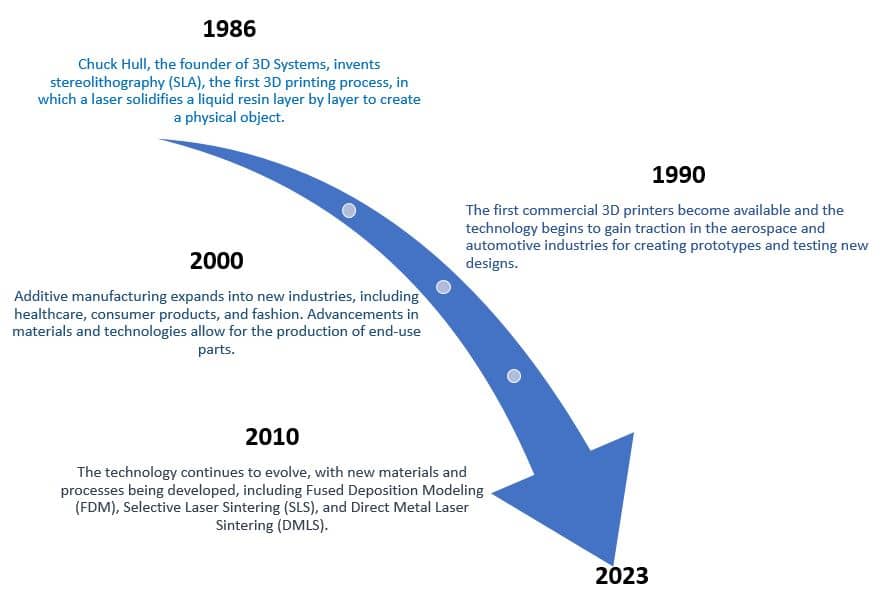 1986

Chuck Hull, the founder of 3D Systems, invents stereolithography (SLA), the first 3D printing process, in which a laser solidifies a liquid resin layer by layer to create a physical object.

1990

The first commercial 3D printers become available and the technology begins to gain traction in the aerospace and automotive industries for creating prototypes and testing new designs.

2000

Additive manufacturing expands into new industries, including healthcare, consumer products, and fashion. Advancements in materials and technologies allow for the production of end-use parts.

2010

The technology continues to evolve, with new materials and processes being developed, including Fused Deposition Modeling (FDM), Selective Laser Sintering (SLS), and Direct Metal Laser Sintering (DMLS).

2023